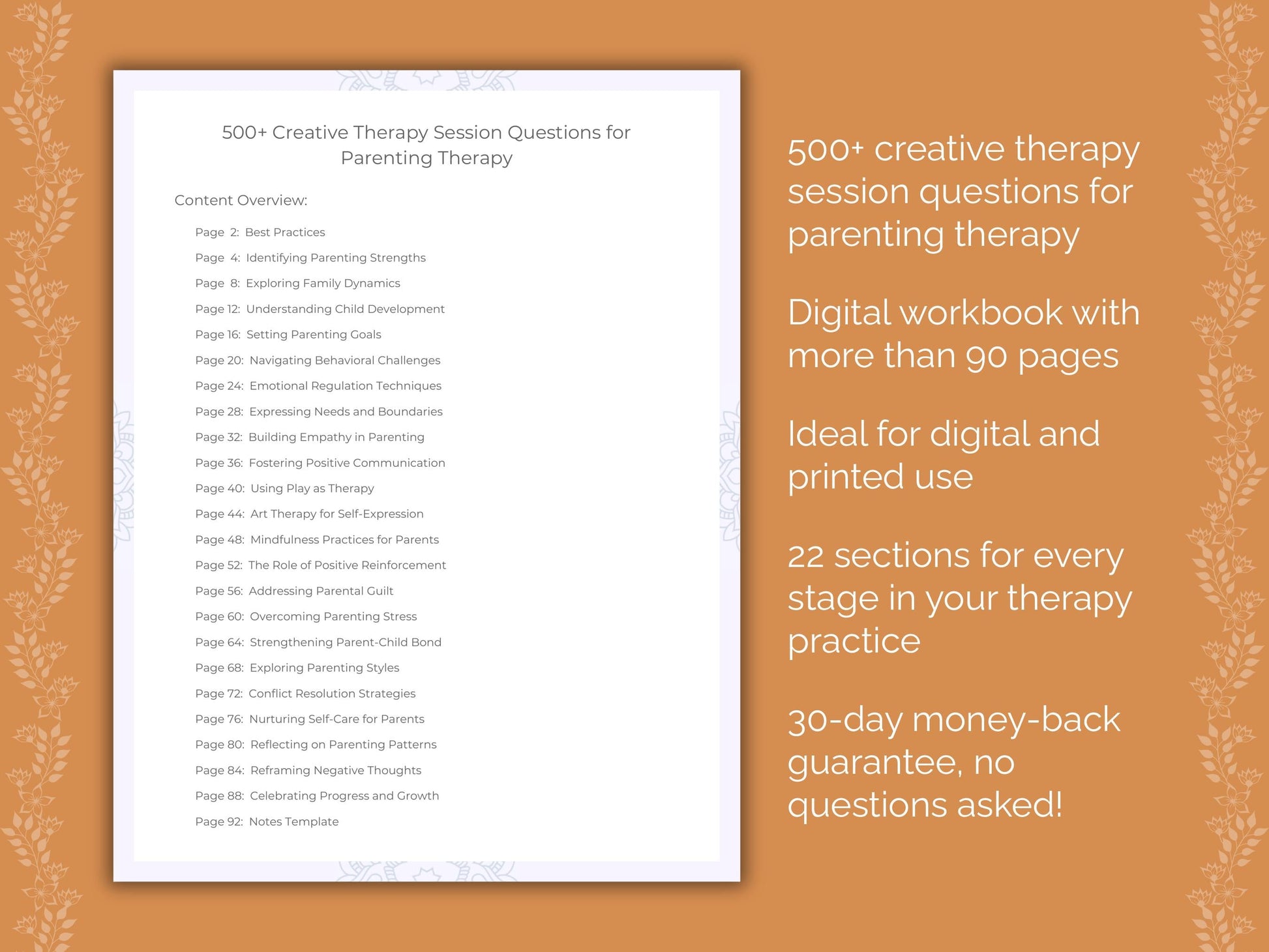 500+ Creative Therapy Session Questions for Parenting Therapy

Content Overview:

Page 2: Best Practices
Page 4: Identifying Parenting Strengths
Page 8: Exploring Family Dynamics
Page 12: Understanding Child Development
Page 16: Setting Parenting Goals
Page 20: Navigating Behavioral Challenges
Page 24: Emotional Regulation Techniques
Page 28: Expressing Needs and Boundaries
Page 32: Building Empathy in Parenting
Page 36: Fostering Positive Communication
Page 40: Using Play as Therapy
Page 44: Art Therapy for Self-Expression
Page 48: Mindfulness Practices for Parents
Page 52: The Role of Positive Reinforcement
Page 56: Addressing Parental Guilt
Page 60: Overcoming Parenting Stress
Page 64: Strengthening Parent-Child Bond
Page 68: Exploring Parenting Styles
Page 72: Conflict Resolution Strategies
Page 76: Nurturing Self-Care for Parents
Page 80: Reflecting on Parenting Patterns
Page 84: Reframing Negative Thoughts
Page 88: Celebrating Progress and Growth
Page 92: Notes Template

500+ creative therapy session questions for parenting therapy

Digital workbook with more than 90 pages

Ideal for digital and printed use

22 sections for every stage in your therapy practice

30-day money-back guarantee, no questions asked!